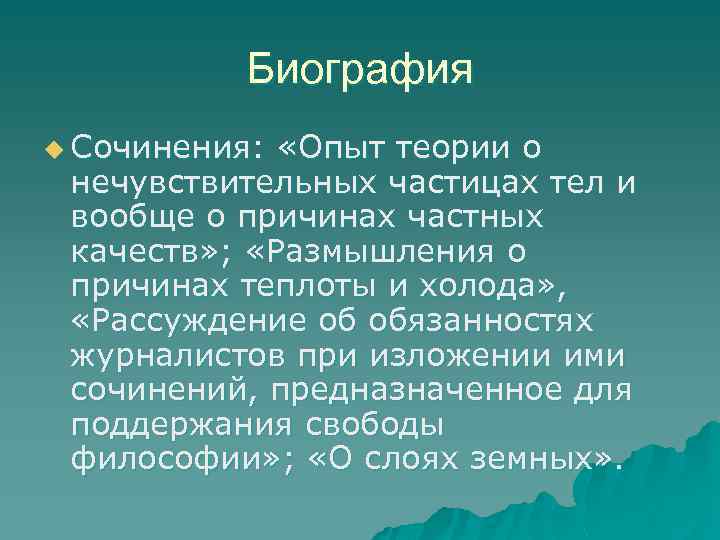 Биография

Сочинения: «Опыт теории о нечувствительных частицах тел и вообще о причинах частных качеств»; «Размышления о причинах теплоты и холода», «Рассуждение об обязанностях журналистов при изложении ими сочинений, предназначенное для поддержания свободы философии»; «О слоях земных».